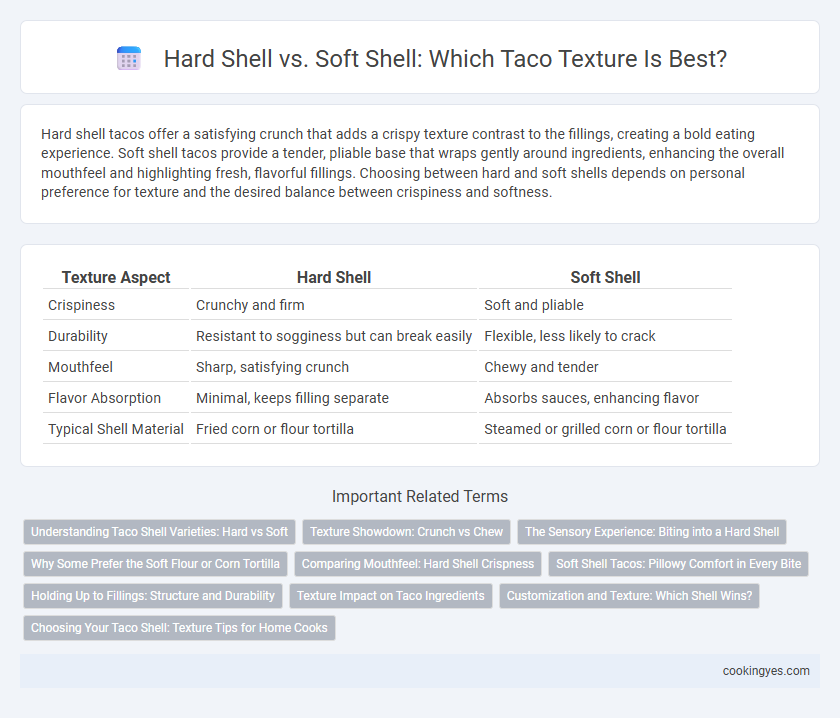 Hard Shell vs. Soft Shell: Which Taco Texture Is Best?

Hard shell tacos offer a satisfying crunch that adds a crispy texture contrast to the fillings, creating a bold eating experience. Soft shell tacos provide a tender, pliable base that wraps gently around ingredients, enhancing the overall mouthfeel and highlighting fresh, flavorful fillings. Choosing between hard and soft shells depends on personal preference for texture and the desired balance between crispiness and softness.

| Texture Aspect | Hard Shell | Soft Shell |
|---|---|---|
| Crispiness | Crunchy and firm | Soft and pliable |
| Durability | Resistant to sogginess but can break easily | Flexible, less likely to crack |
| Mouthfeel | Sharp, satisfying crunch | Chewy and tender |
| Flavor Absorption | Minimal, keeps filling separate | Absorbs sauces, enhancing flavor |
| Typical Shell Material | Fried corn or flour tortilla | Steamed or grilled corn or flour tortilla |

Important Related Terms

Understanding Taco Shell Varieties: Hard vs Soft
Texture Showdown: Crunch vs Chew
The Sensory Experience: Biting into a Hard Shell
Why Some Prefer the Soft Flour or Corn Tortilla
Comparing Mouthfeel: Hard Shell Crispness
Soft Shell Tacos: Pillowy Comfort in Every Bite
Holding Up to Fillings: Structure and Durability
Texture Impact on Taco Ingredients
Customization and Texture: Which Shell Wins?
Choosing Your Taco Shell: Texture Tips for Home Cooks

cookingyes.com